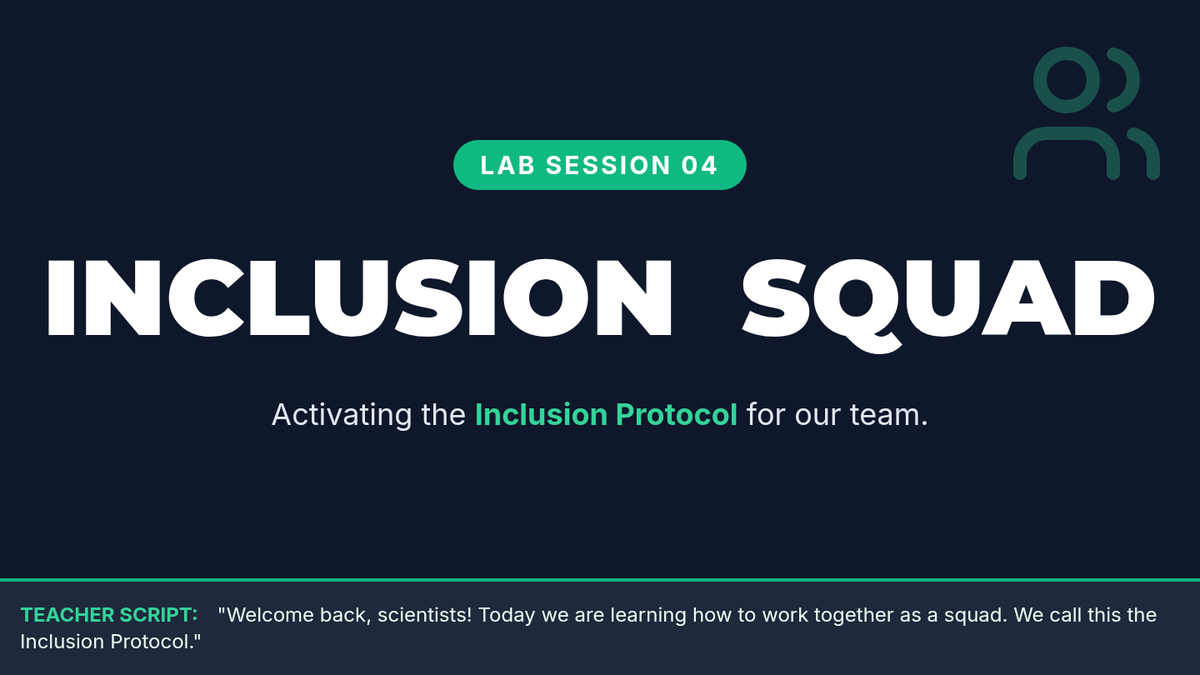 LAB SESSION 04

INCLUSION SQUAD

Activating the Inclusion Protocol for our team.

TEACHER SCRIPT: "Welcome back, scientists! Today we are learning how to work together as a squad. We call this the Inclusion Protocol."